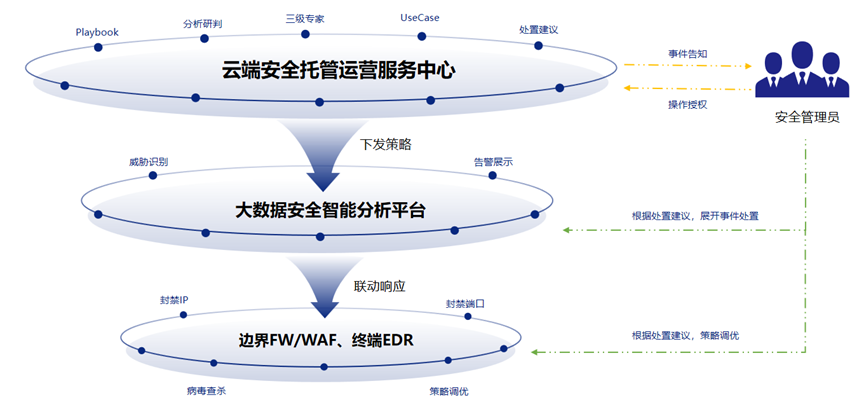 Playbook
分析研判
三级专家
UseCase
处置建议

云端安全托管运营服务中心

事件告知
操作授权
安全管理员

下发策略

威胁识别
告警展示

大数据安全智能分析平台

根据处置建议，展开事件处置

联动响应

封禁IP
封禁端口

边界FW/WAF、终端EDR

根据处置建议，策略调优

病毒查杀
策略调优